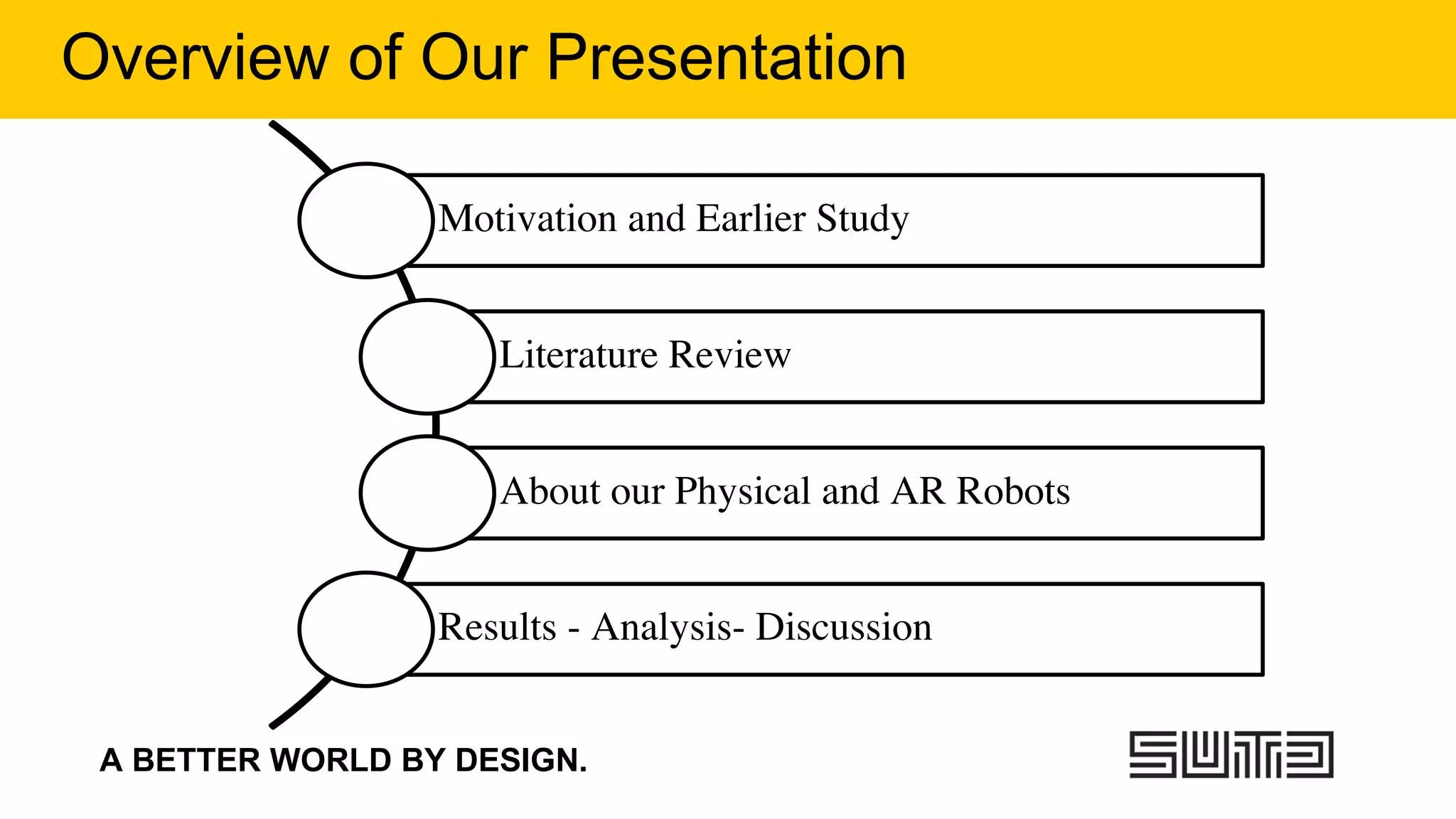 Overview of Our Presentation

Motivation and Earlier Study

Literature Review

About our Physical and AR Robots

Results - Analysis- Discussion

A BETTER WORLD BY DESIGN.

SUTD